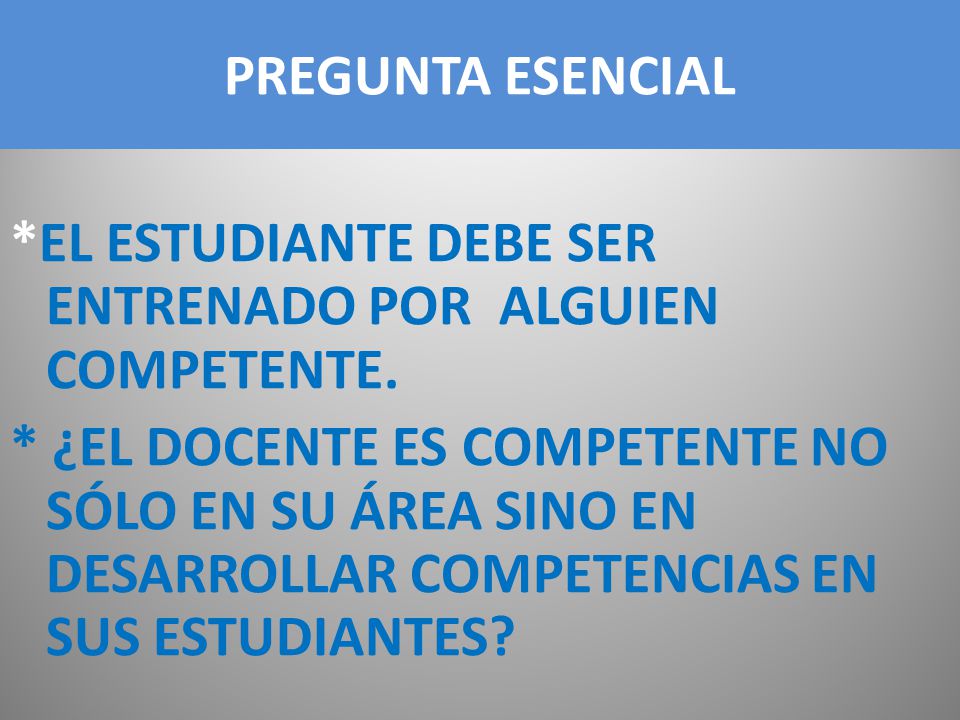 PREGUNTA ESENCIAL

*EL ESTUDIANTE DEBE SER ENTRENADO POR ALGUIEN COMPETENTE.

* ¿EL DOCENTE ES COMPETENTE NO SÓLO EN SU ÁREA SINO EN DESARROLLAR COMPETENCIAS EN SUS ESTUDIANTES?